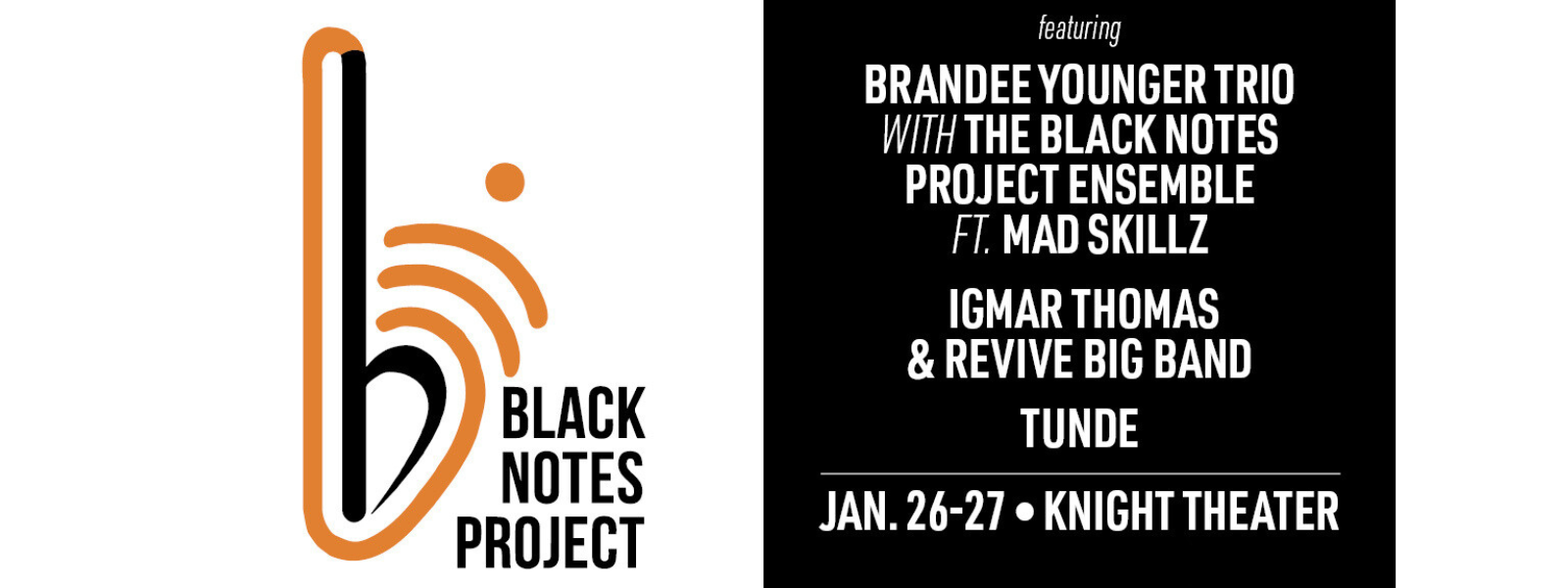 BLACK NOTES PROJECT

featuring

BRANDEE YOUNGER TRIO WITH THE BLACK NOTES PROJECT ENSEMBLE FT. MAD SKILLZ

IGMAR THOMAS & REVIVE BIG BAND

TUNDE

JAN. 26-27 • KNIGHT THEATER